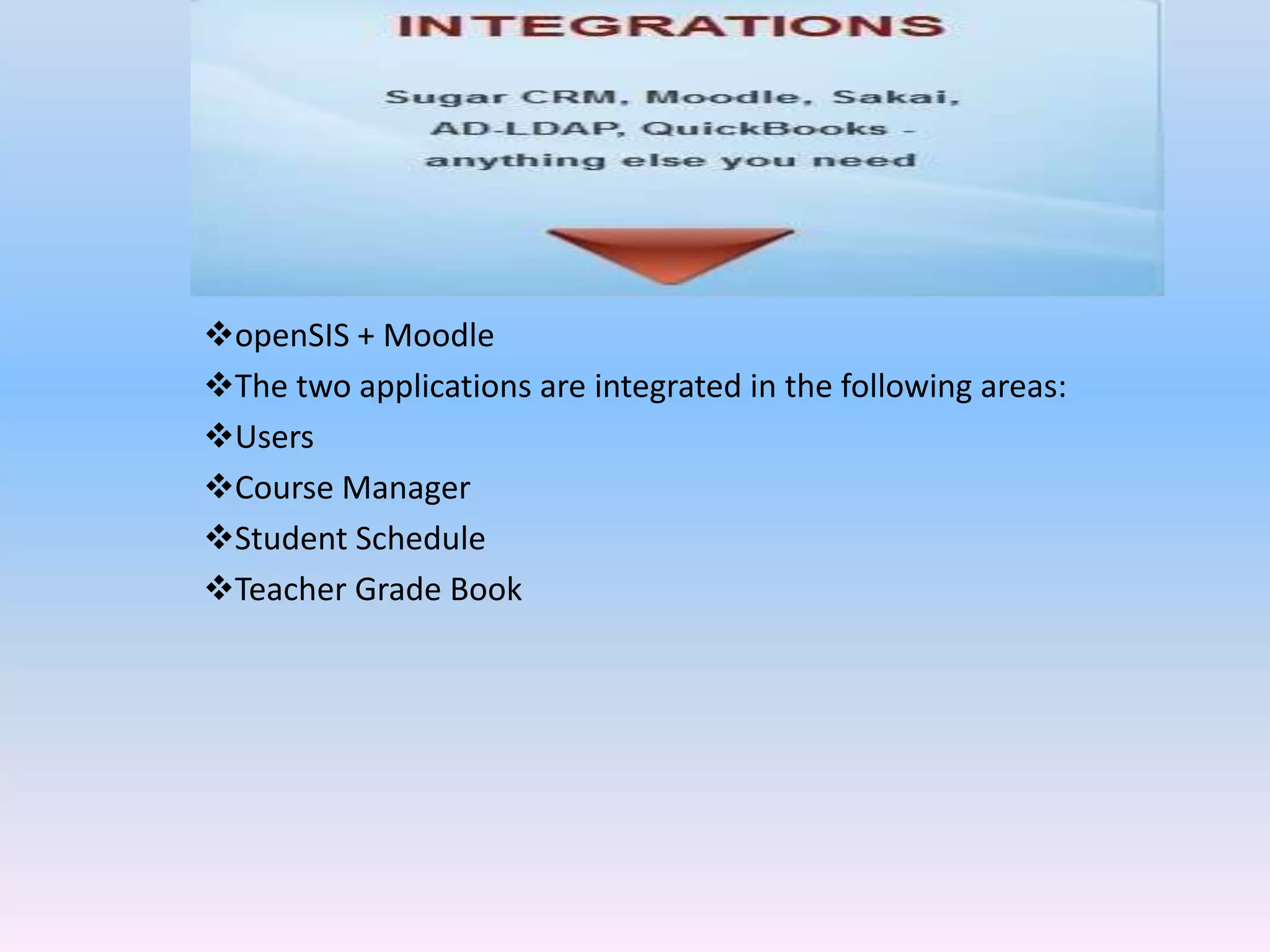 INTEGRATIONS

Sugar CRM, Moodle, Sakai, AD-LDAP, QuickBooks - anything else you need

❖openSIS + Moodle
❖The two applications are integrated in the following areas:
❖Users
❖Course Manager
❖Student Schedule
❖Teacher Grade Book